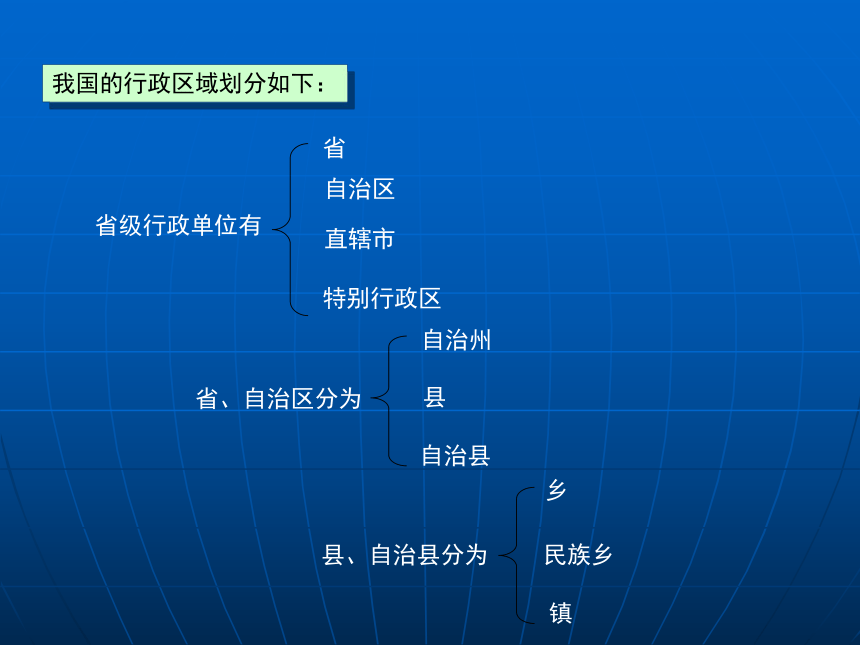 我国的行政区域划分如下：

省级行政单位有
省
自治区
直辖市
特别行政区

省、自治区分为
自治州
县
自治县

县、自治县分为
乡
民族乡
镇